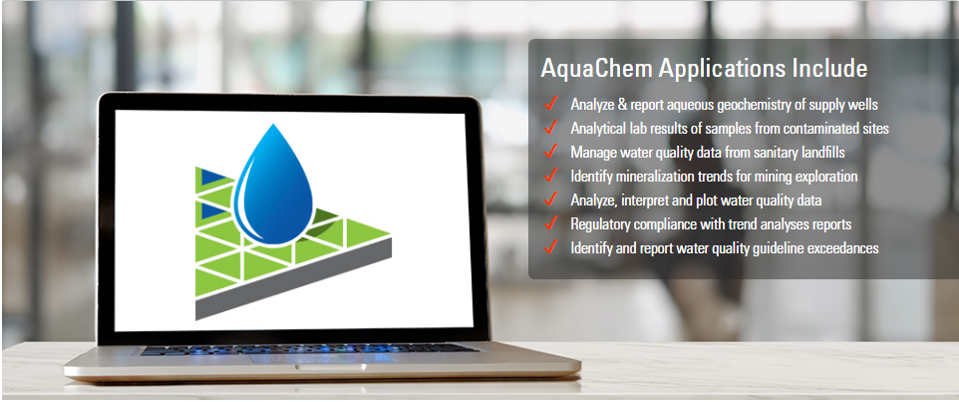 AquaChem Applications Include

✓ Analyze & report aqueous geochemistry of supply wells
✓ Analytical lab results of samples from contaminated sites
✓ Manage water quality data from sanitary landfills
✓ Identify mineralization trends for mining exploration
✓ Analyze, interpret and plot water quality data
✓ Regulatory compliance with trend analyses reports
✓ Identify and report water quality guideline exceedances